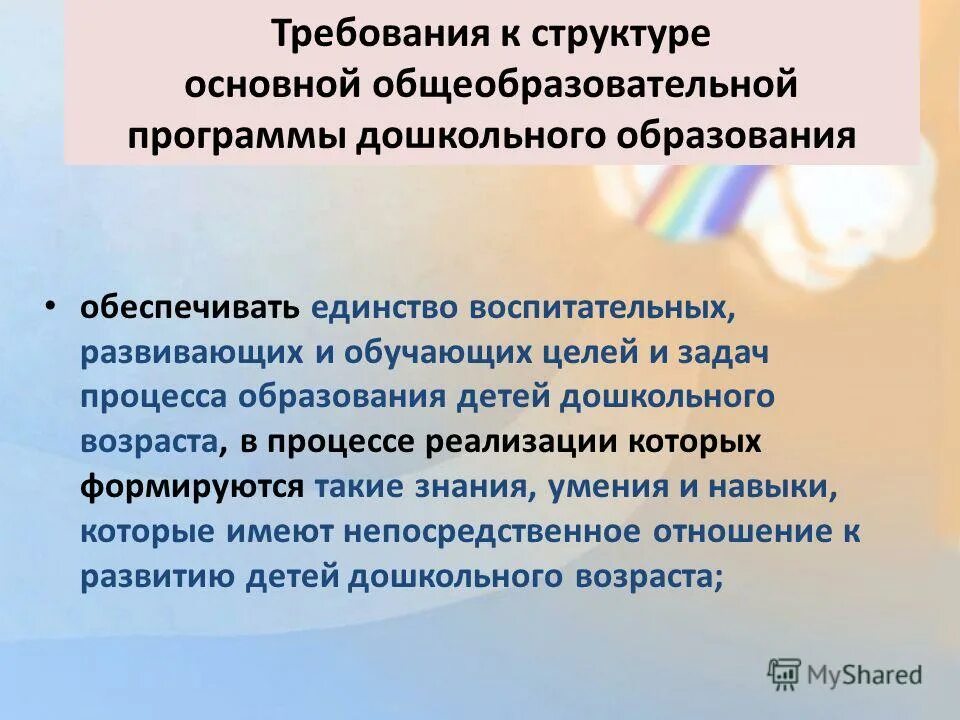 Требования к структуре основной общеобразовательной программы дошкольного образования

• обеспечивать единство воспитательных, развивающих и обучающих целей и задач процесса образования детей дошкольного возраста, в процессе реализации которых формируются такие знания, умения и навыки, которые имеют непосредственное отношение к развитию детей дошкольного возраста;

MyShared